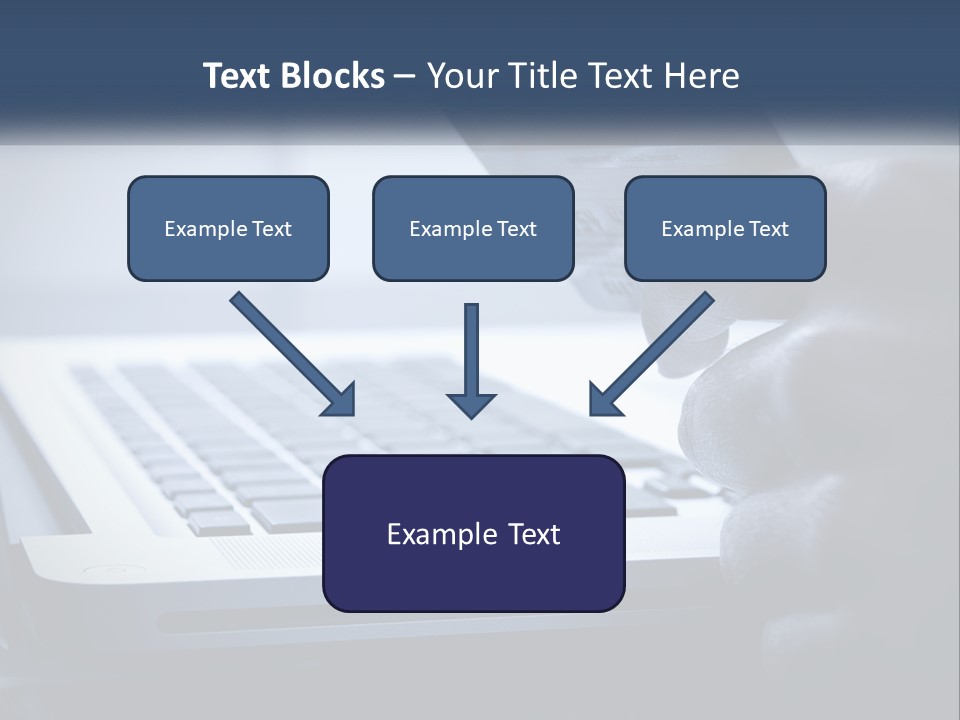 Text Blocks – Your Title Text Here

Example Text

Example Text

Example Text

Example Text